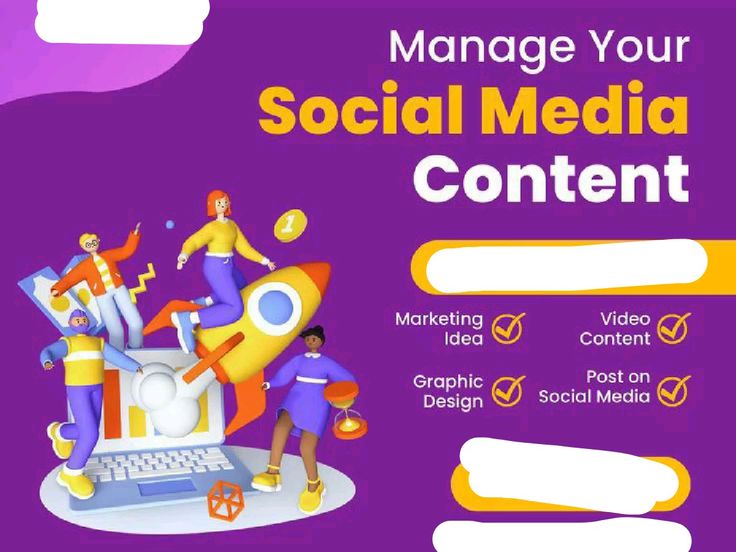 Manage Your
Social Media
Content

Marketing Idea

Video Content

Graphic Design

Post on Social Media